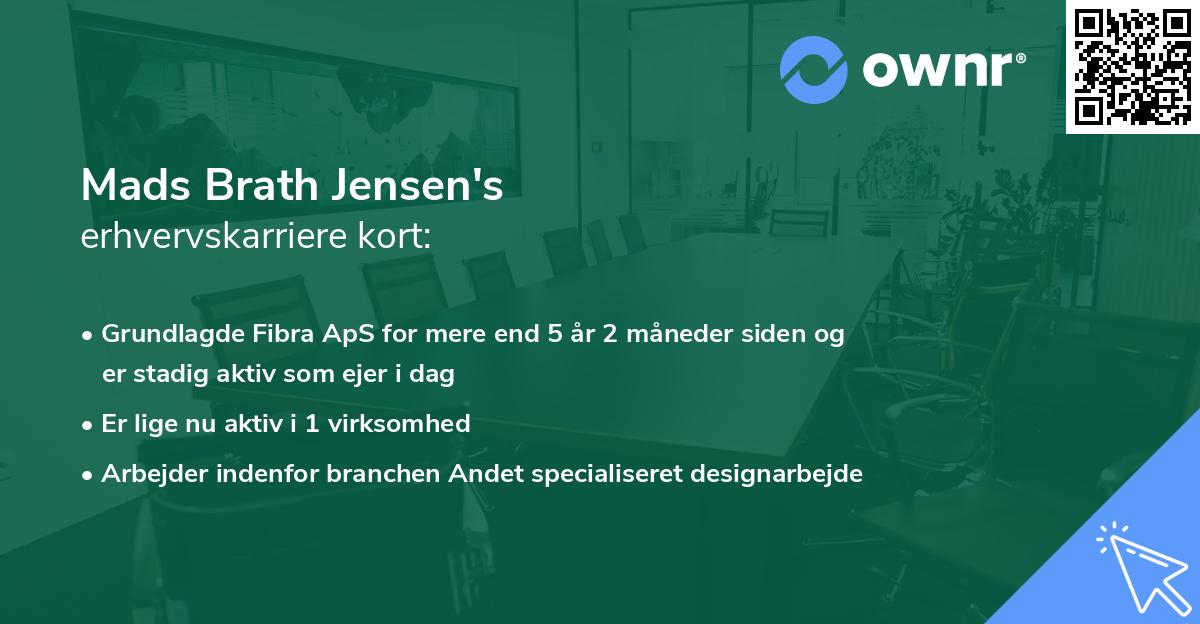 ownr®

Mads Brath Jensen's
erhvervskarriere kort:

• Grundlagde Fibra ApS for mere end 5 år 2 måneder siden og er stadig aktiv som ejer i dag
• Er lige nu aktiv i 1 virksomhed
• Arbejder indenfor branchen Andet specialiseret designarbejde